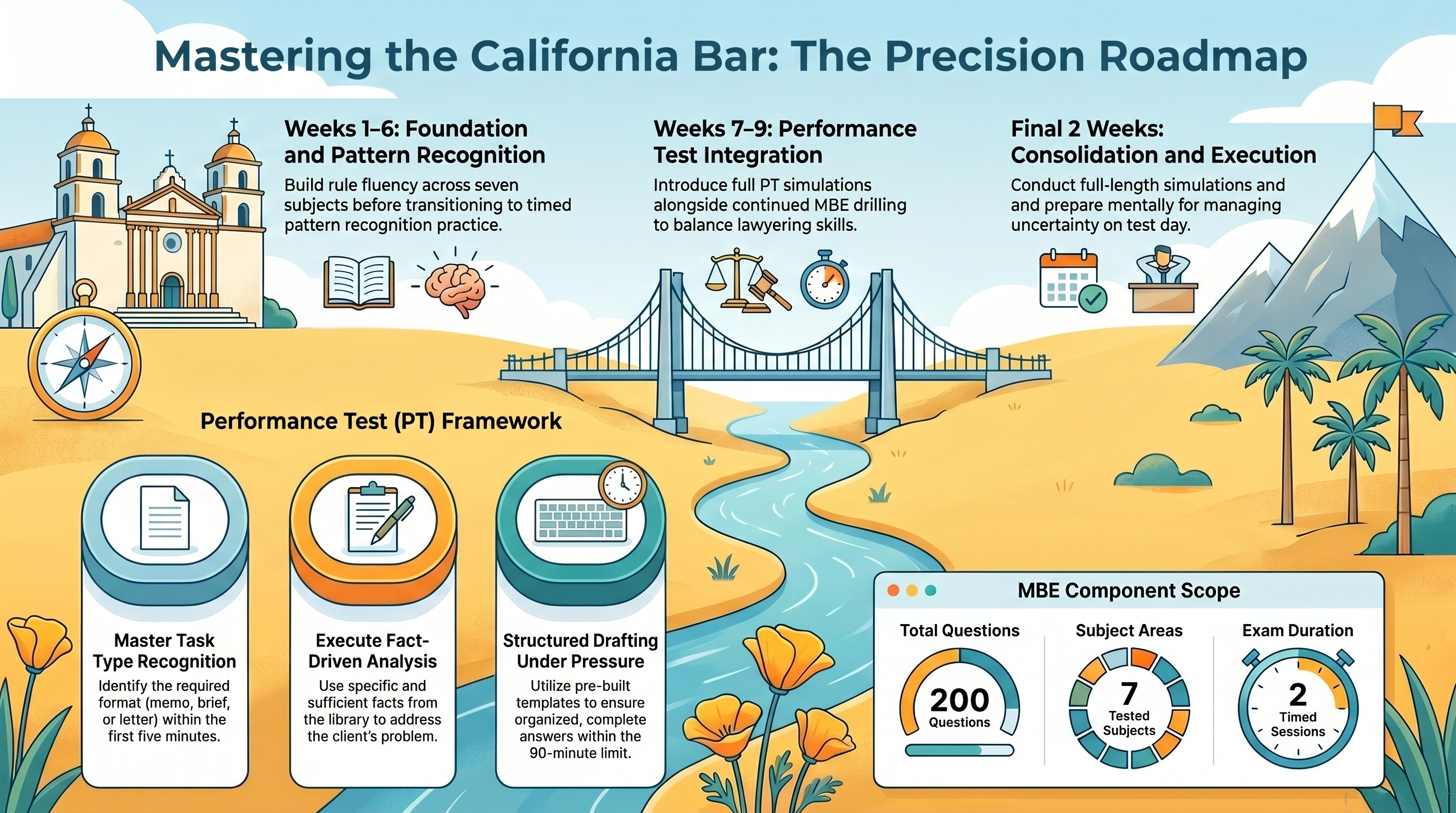 Mastering the California Bar: The Precision Roadmap

Weeks 1–6: Foundation and Pattern Recognition

Build rule fluency across seven subjects before transitioning to timed pattern recognition practice.

Weeks 7–9: Performance Test Integration

Introduce full PT simulations alongside continued MBE drilling to balance lawyering skills.

Final 2 Weeks: Consolidation and Execution

Conduct full-length simulations and and prepare mentally for managing uncertainty on test day.

Performance Test (PT) Framework

Master Task Type Recognition

Identify the required format (memo, brief, or letter) within the first five minutes.

Execute Fact-Driven Analysis

Use specific and sufficient facts from the library to address the client's problem.

Structured Drafting Under Pressure

Utilize pre-built templates to ensure organized, complete answers within the 90-minute limit.

MBE Component Scope

Total Questions

200 Questions

Subject Areas

7 Tested Subjects

Exam Duration

2 Timed Sessions